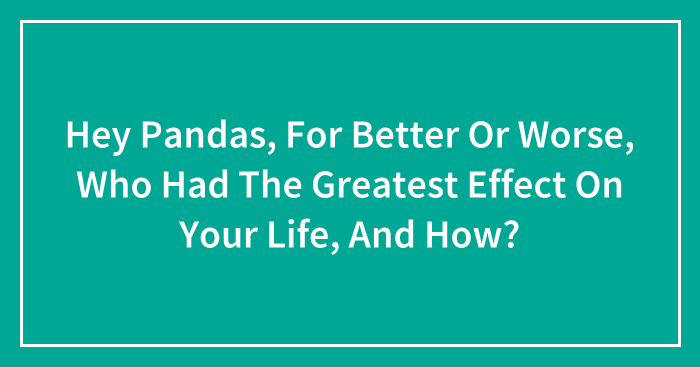 Hey Pandas, For Better Or Worse, Who Had The Greatest Effect On Your Life, And How?